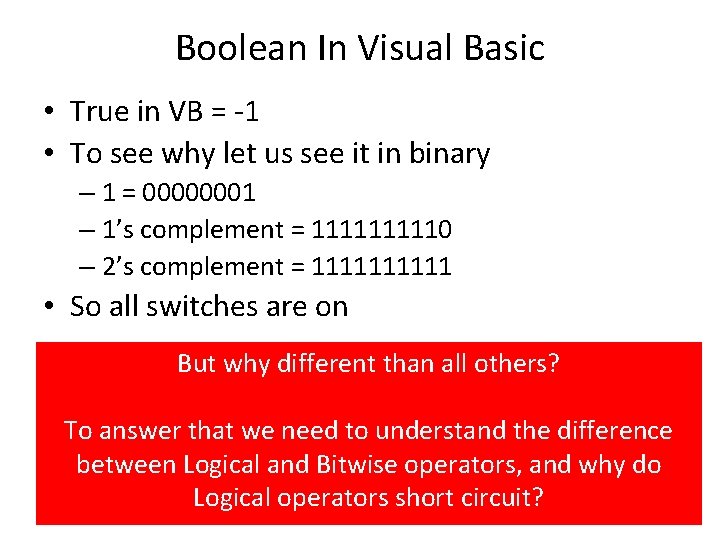 Boolean In Visual Basic

• True in VB = -1
• To see why let us see it in binary
– 1 = 00000001
– 1's complement = 1111111110
– 2's complement = 1111111111
• So all switches are on

But why different than all others?

To answer that we need to understand the difference between Logical and Bitwise operators, and why do Logical operators short circuit?